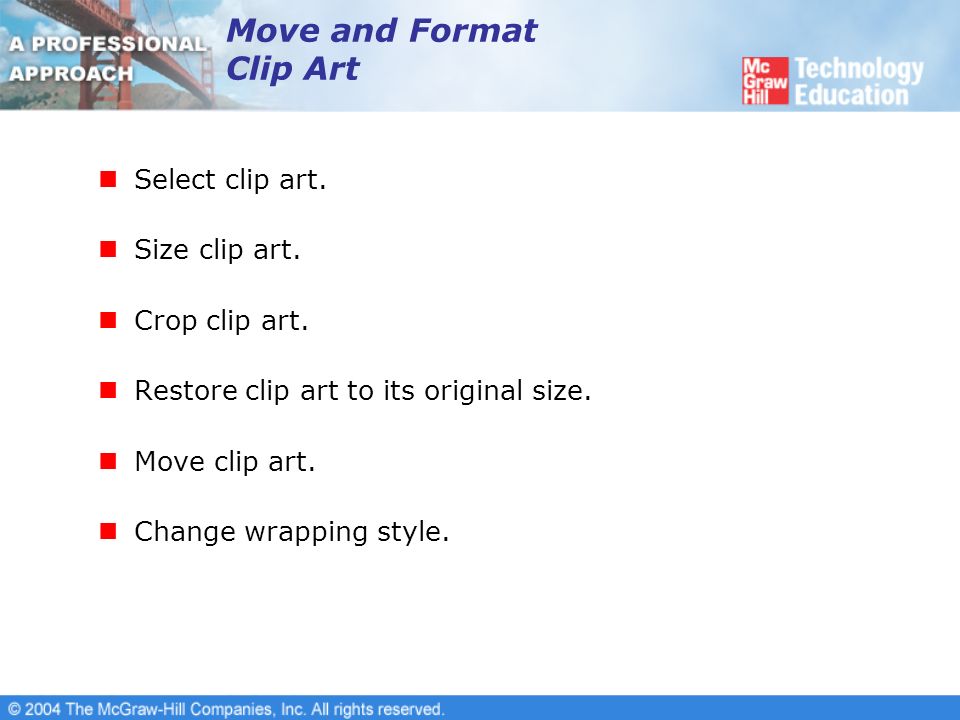 A PROFESSIONAL APPROACH

Move and Format Clip Art

Mc Graw Hill Technology Education

Select clip art.

Size clip art.

Crop clip art.

Restore clip art to its original size.

Move clip art.

Change wrapping style.

© 2004 The McGraw-Hill Companies, Inc. All rights reserved.